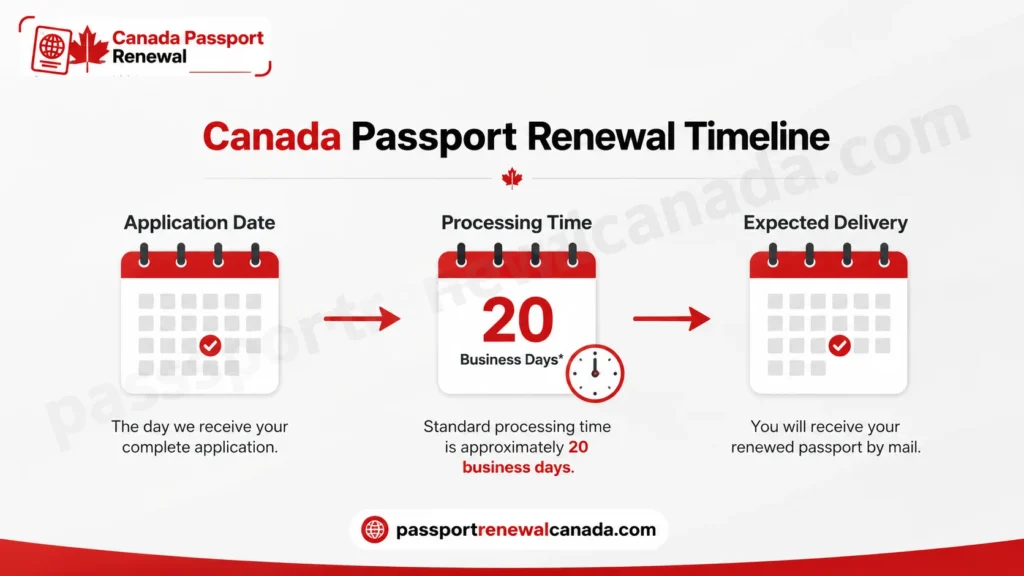 Canada Passport Renewal

Canada Passport Renewal Timeline

Application Date

The day we receive your complete application.

Processing Time

20

Business Days*

Standard processing time is approximately 20 business days.

Expected Delivery

You will receive your renewed passport by mail.

passportrenewalcanada.com

passportrenewalcanada.com